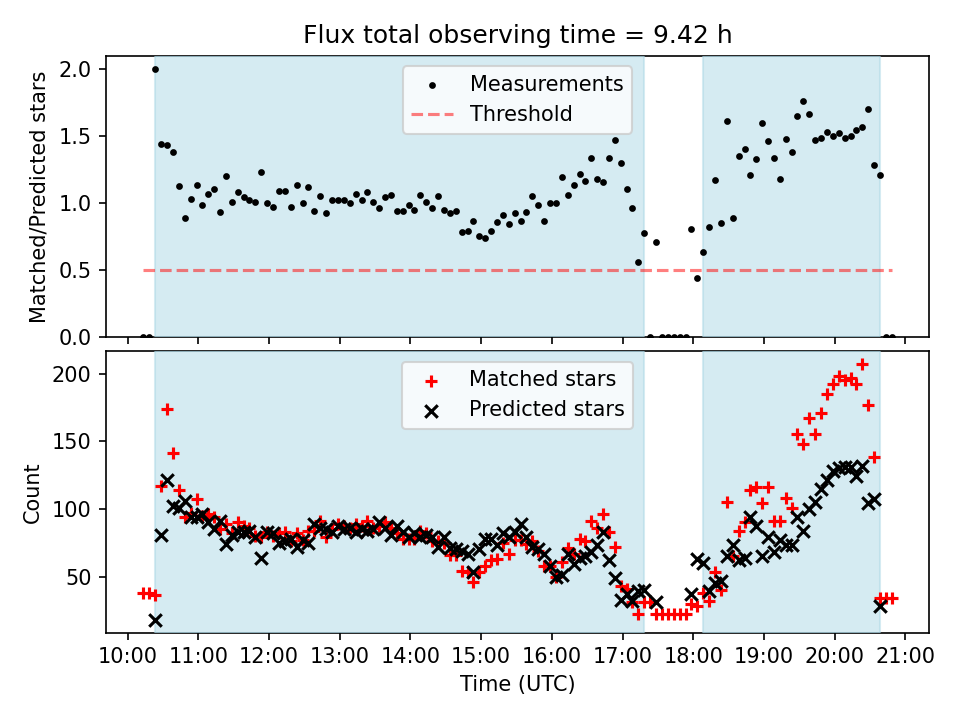 Flux total observing time = 9.42 h

Matched/Predicted stars

2.0
1.5
1.0
0.5
0.0

Measurements
Threshold

Count

200
150
100
50

Matched stars
Predicted stars

10:00 11:00 12:00 13:00 14:00 15:00 16:00 17:00 18:00 19:00 20:00 21:00

Time (UTC)